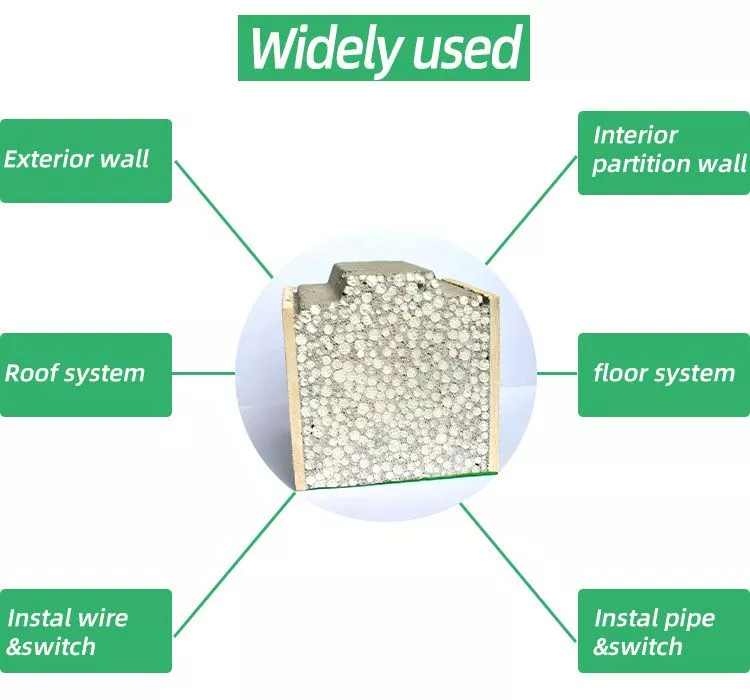 Widely used

Exterior wall

Interior partition wall

Roof system

floor system

Instal wire &switch

Instal pipe &switch